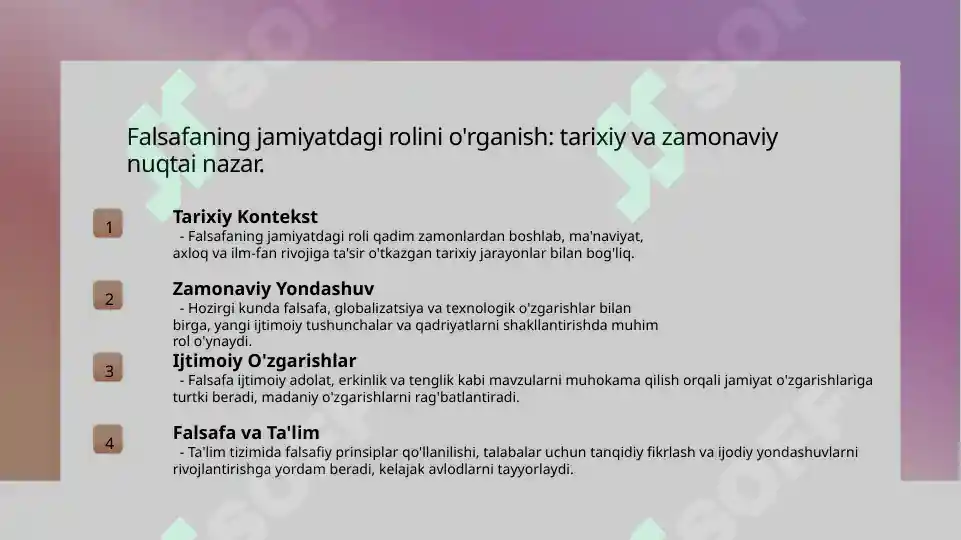 Falsafaning jamiyatdagi rolini o'rganish: tarixiy va zamonaviy nuqtai nazar.

1

Tarixiy Kontekst
- Falsafaning jamiyatdagi roli qadim zamonlardan boshlab, ma'naviyat, axloq va ilm-fan rivojiga ta'sir o'tkazgan tarixiy jarayonlar bilan bog'liq.

2

Zamonaviy Yondashuv
- Hozirgi kunda falsafa, globalizatsiya va texnologik o'zgarishlar bilan birga, yangi ijtimoiy tushunchalar va qadriyatlarni shakllantirishda muhim rol o'ynaydi.

3

Ijtimoiy O'zgarishlar
- Falsafa ijtimoiy adolat, erkinlik va tenglik kabi mavzularni muhokama qilish orqali jamiyat o'zgarishlariga turtki beradi, madaniy o'zgarishlarni rag'batlantiradi.

4

Falsafa va Ta'lim
- Ta'lim tizimida falsafiy prinsiplar qo'llanilishi, talabalar uchun tanqidiy fikrlash va ijodiy yondashuvlarni rivojlantirishga yordam beradi, kelajak avlodlarni tayyorlaydi.

SOFF